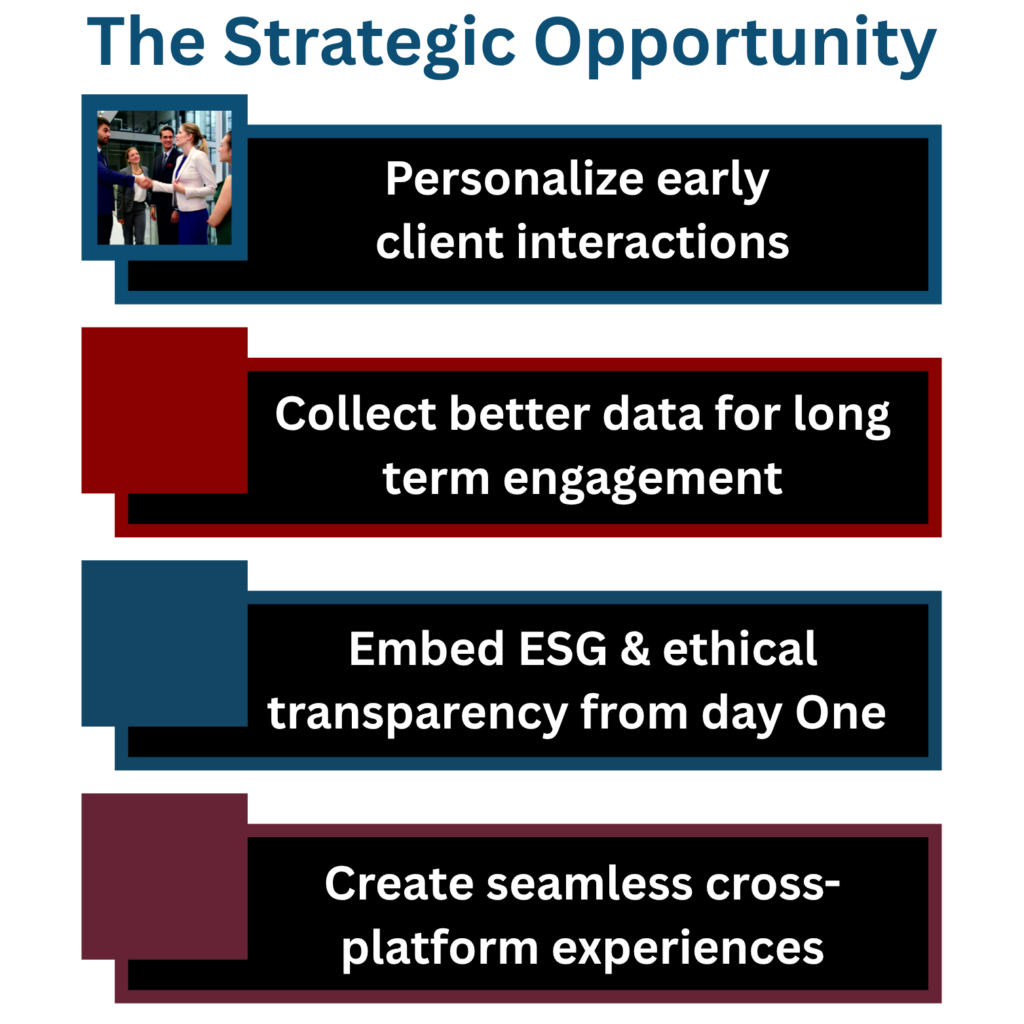 The Strategic Opportunity

Personalize early client interactions

Collect better data for long term engagement

Embed ESG & ethical transparency from day One

Create seamless cross-platform experiences